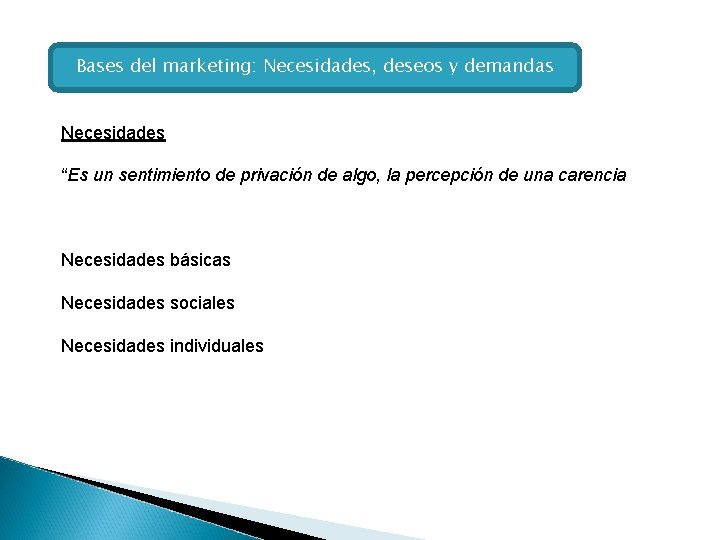 Bases del marketing: Necesidades, deseos y demandas

Necesidades

“Es un sentimiento de privación de algo, la percepción de una carencia

Necesidades básicas

Necesidades sociales

Necesidades individuales